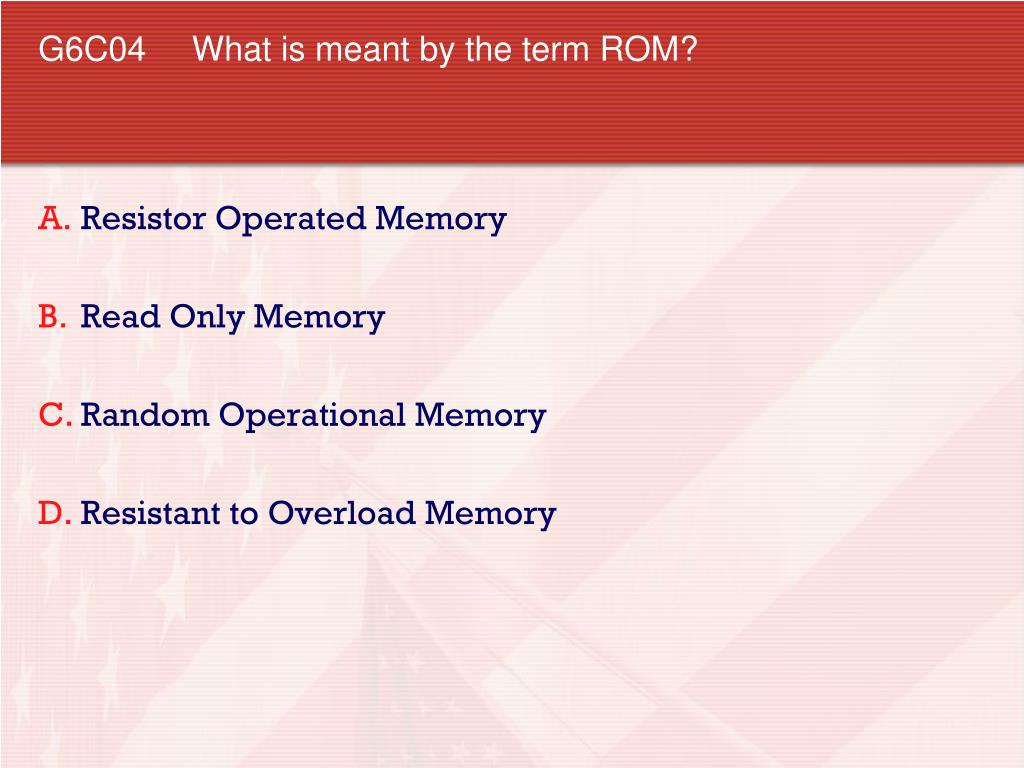 G6C04 What is meant by the term ROM?

A. Resistor Operated Memory

B. Read Only Memory

C. Random Operational Memory

D. Resistant to Overload Memory